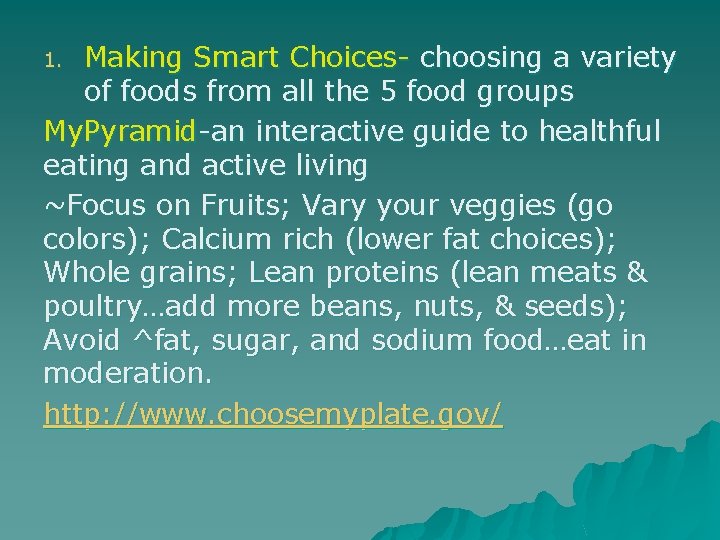 1. Making Smart Choices- choosing a variety of foods from all the 5 food groups

MyPyramid-an interactive guide to healthful eating and active living

~Focus on Fruits; Vary your veggies (go colors); Calcium rich (lower fat choices); Whole grains; Lean proteins (lean meats & poultry…add more beans, nuts, & seeds); Avoid ^fat, sugar, and sodium food…eat in moderation.

http://www.choosemyplate.gov/